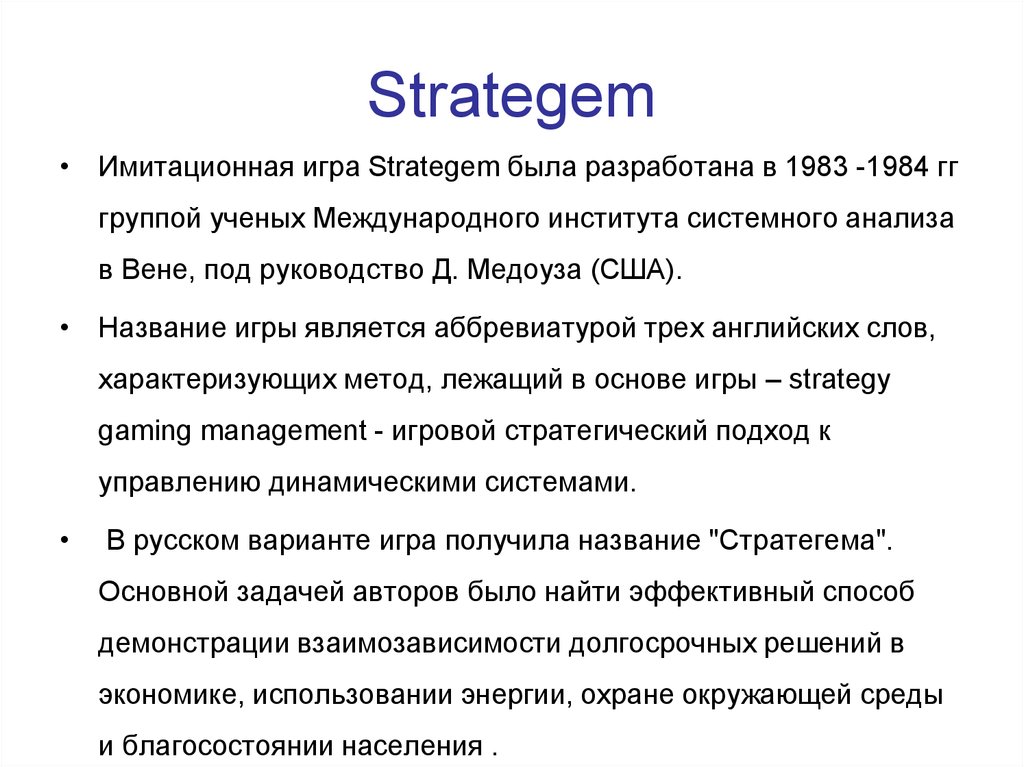 Strategem

• Имитационная игра Strategem была разработана в 1983 -1984 гг группой ученых Международного института системного анализа в Вене, под руководство Д. Медоуза (США).

• Название игры является аббревиатурой трех английских слов, характеризующих метод, лежащий в основе игры – strategy gaming management - игровой стратегический подход к управлению динамическими системами.

• В русском варианте игра получила название "Стратегема". Основной задачей авторов было найти эффективный способ демонстрации взаимозависимости долгосрочных решений в экономике, использовании энергии, охране окружающей среды и благосостоянии населения .